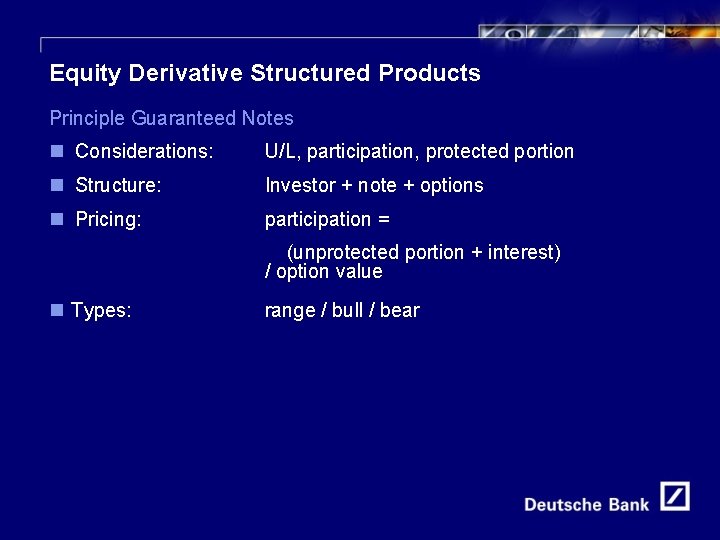 Equity Derivative Structured Products

Principle Guaranteed Notes

Considerations: U/L, participation, protected portion

Structure: Investor + note + options

Pricing: participation =

(unprotected portion + interest) / option value

Types: range / bull / bear

Deutsche Bank